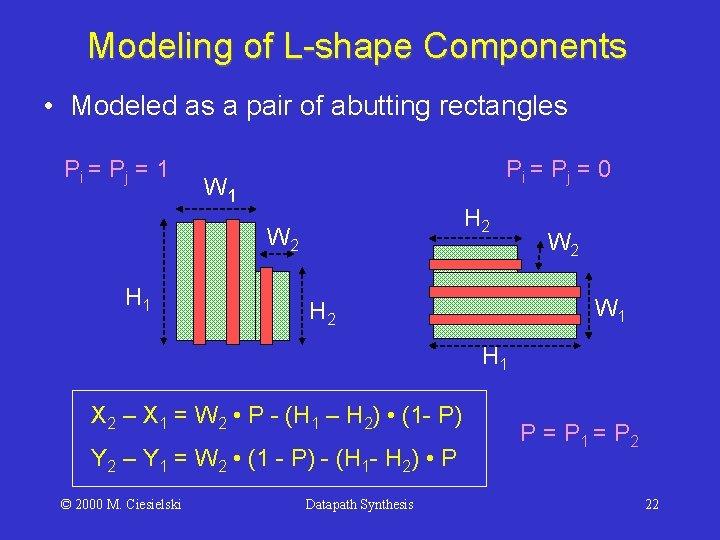 Modeling of L-shape Components

• Modeled as a pair of abutting rectangles

$P_i = P_j = 1$

$W_1$

$W_2$

$H_1$

$H_2$

$P_i = P_j = 0$

$H_2$

$W_2$

$W_1$

$H_1$

$X_2 – X_1 = W_2 • P - (H_1 – H_2) • (1- P)$

$Y_2 – Y_1 = W_2 • (1 - P) - (H_1- H_2) • P$

$P = P_1 = P_2$

© 2000 M. Ciesielski

Datapath Synthesis

22